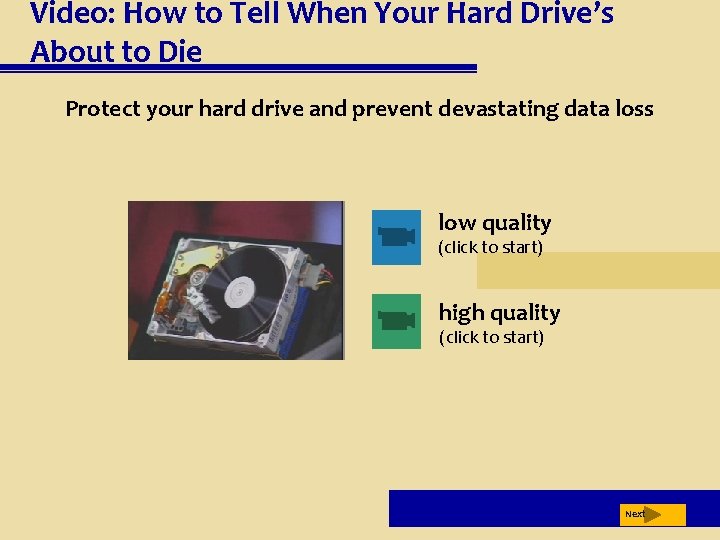 Video: How to Tell When Your Hard Drive's About to Die

Protect your hard drive and prevent devastating data loss

low quality
(click to start)

high quality
(click to start)

Next